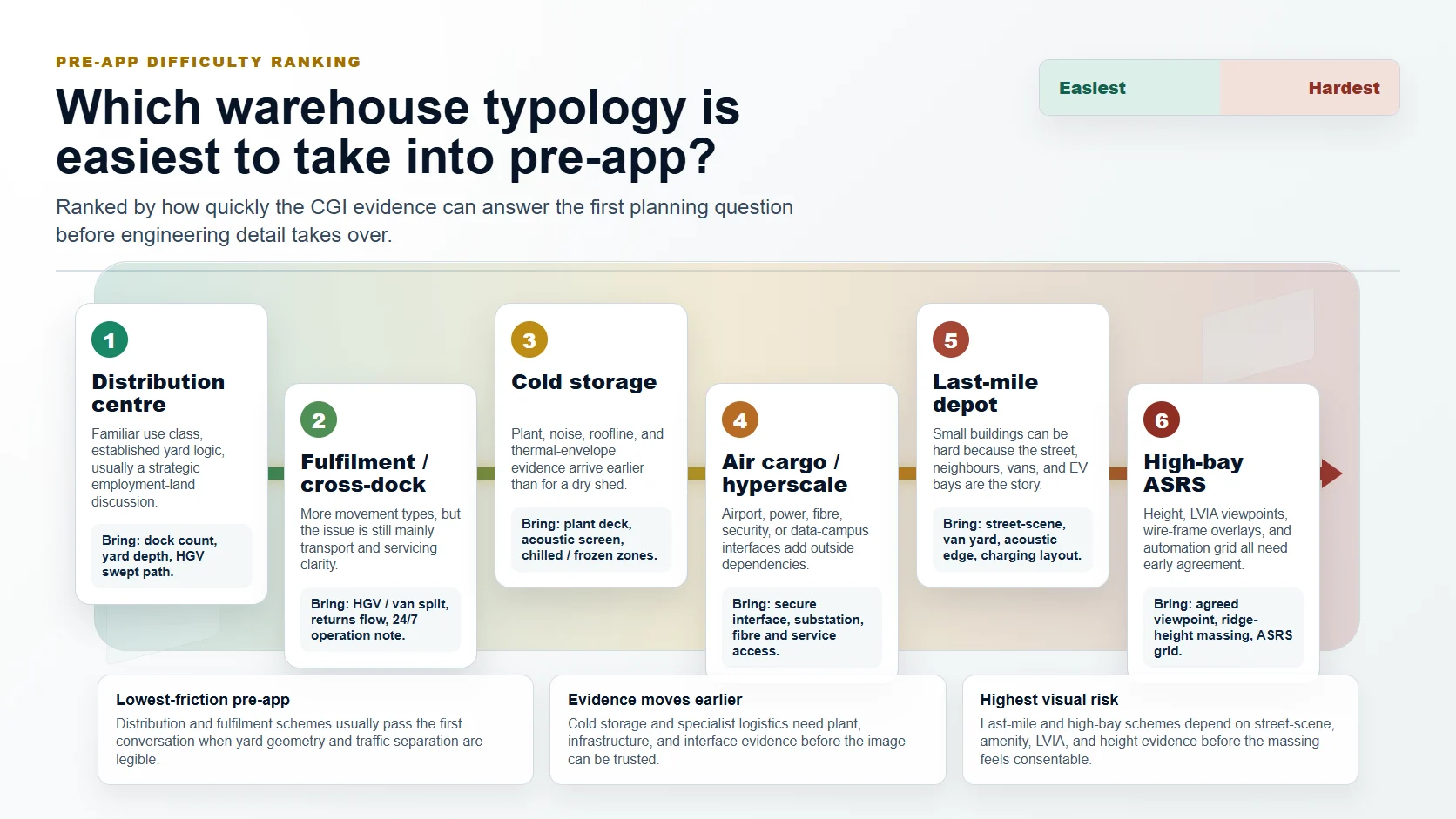 PRE-APP DIFFICULTY RANKING

Which warehouse typology is easiest to take into pre-app?

Ranked by how quickly the CGI evidence can answer the first planning question before engineering detail takes over.

Easiest

Hardest

1

Distribution centre

Familiar use class, established yard logic, usually a strategic employment-land discussion.

Bring: dock count, yard depth, HGV swept path.

2

Fulfilment / cross-dock

More movement types, but the issue is still mainly transport and servicing clarity.

Bring: HGV / van split, returns flow, 24/7 operation note.

3

Cold storage

Plant, noise, roofline, and thermal-envelope evidence arrive earlier than for a dry shed.

Bring: plant deck, acoustic screen, chilled / frozen zones.

4

Air cargo / hyperscale

Airport, power, fibre, security, or data-campus interfaces add outside dependencies.

Bring: secure interface, substation, fibre and service access.

5

Last-mile depot

Small buildings can be hard because the street, neighbours, vans, and EV bays are the story.

Bring: street-scene, van yard, acoustic edge, charging layout.

6

High-bay ASRS

Height, LVIA viewpoints, wire-frame overlays, and automation grid all need early agreement.

Bring: agreed viewpoint, ridge-height massing, ASRS grid.

Lowest-friction pre-app

Distribution and fulfilment schemes usually pass the first conversation when yard geometry and traffic separation are legible.

Evidence moves earlier

Cold storage and specialist logistics need plant, infrastructure, and interface evidence before the image can be trusted.

Highest visual risk

Last-mile and high-bay schemes depend on street-scene, amenity, LVIA, and height evidence before the massing feels consentable.